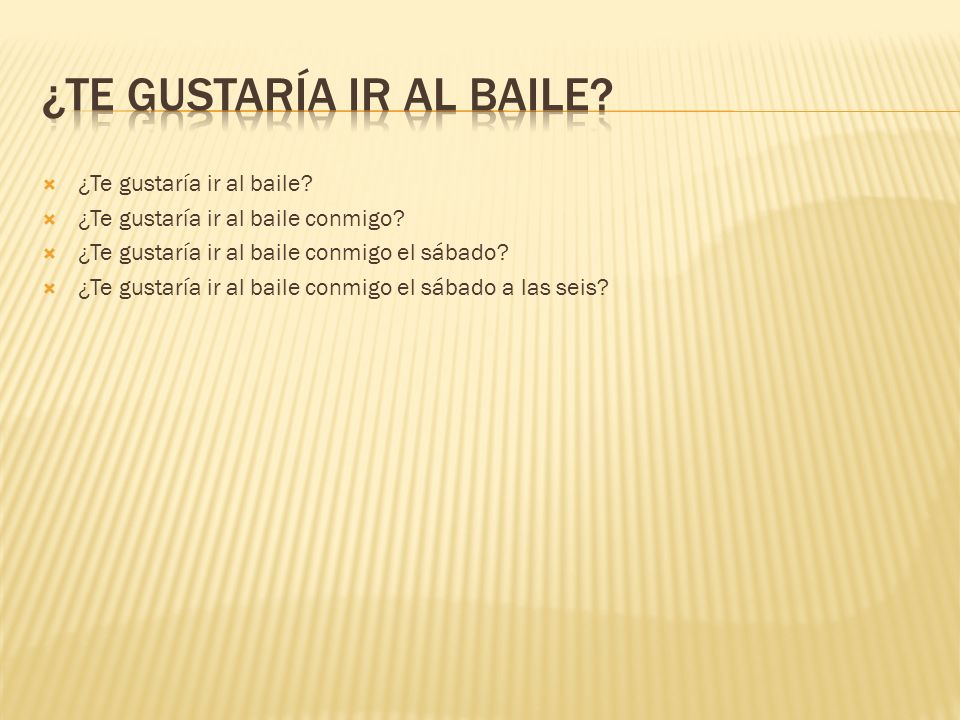 ¿TE GUSTARÍA IR AL BAILE?

¿Te gustaría ir al baile?
¿Te gustaría ir al baile conmigo?
¿Te gustaría ir al baile conmigo el sábado?
¿Te gustaría ir al baile conmigo el sábado a las seis?